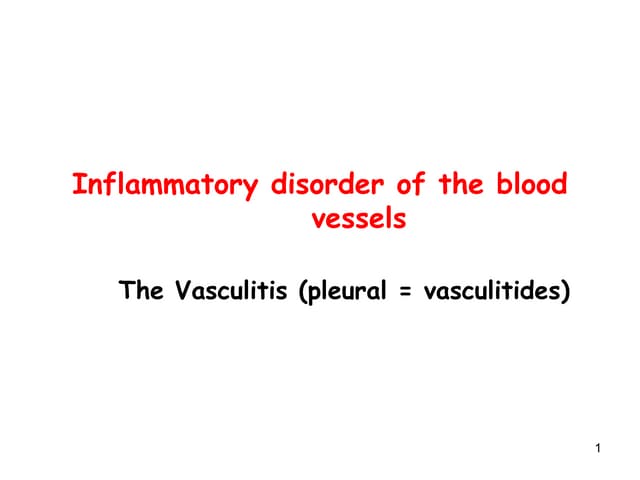 Inflammatory disorder of the blood vessels

The Vasculitis (pleural = vasculitides)

1